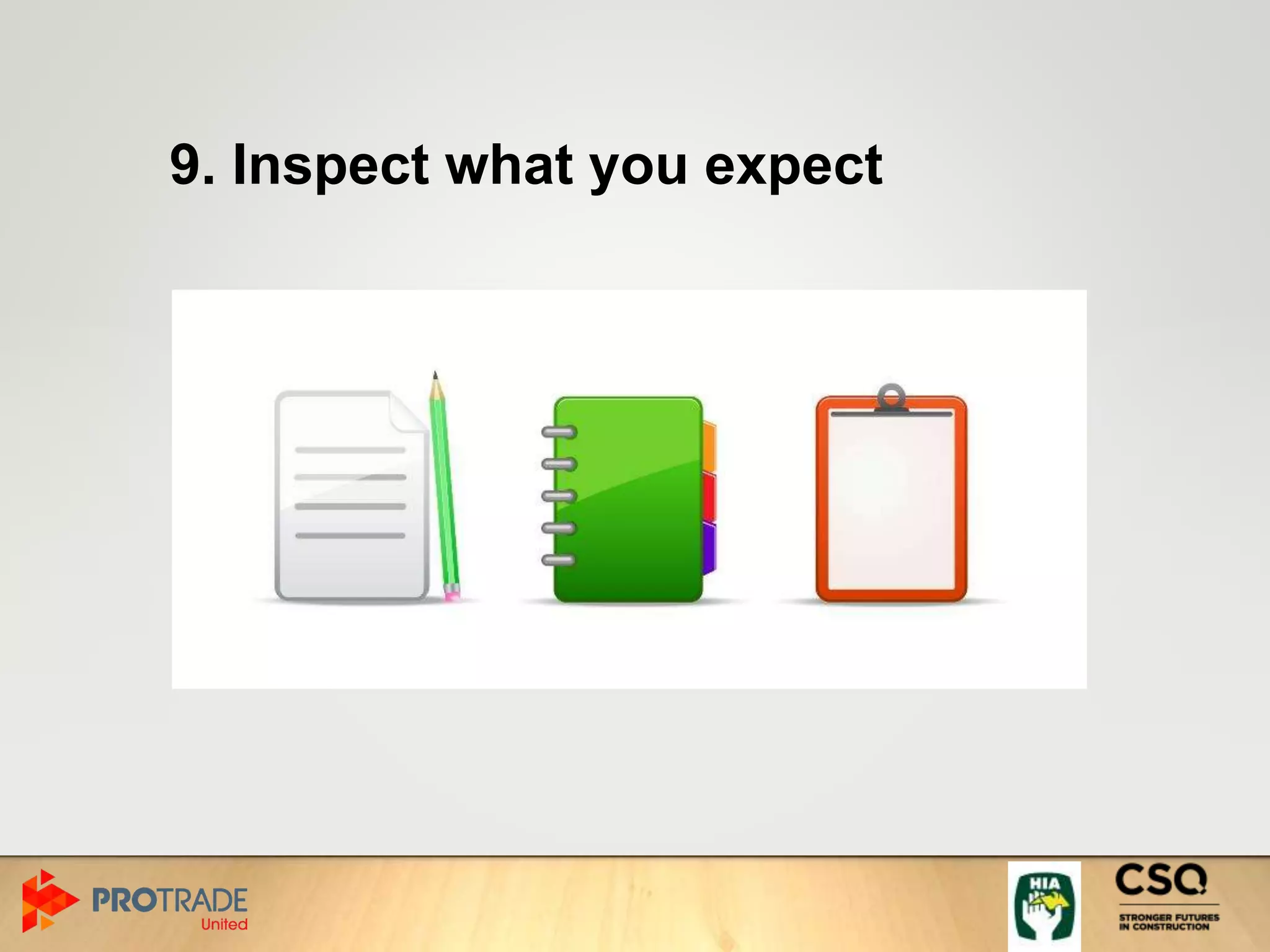 9. Inspect what you expect

PROTRADE
United

HIA

CSQ
STRONGER FUTURES IN CONSTRUCTION